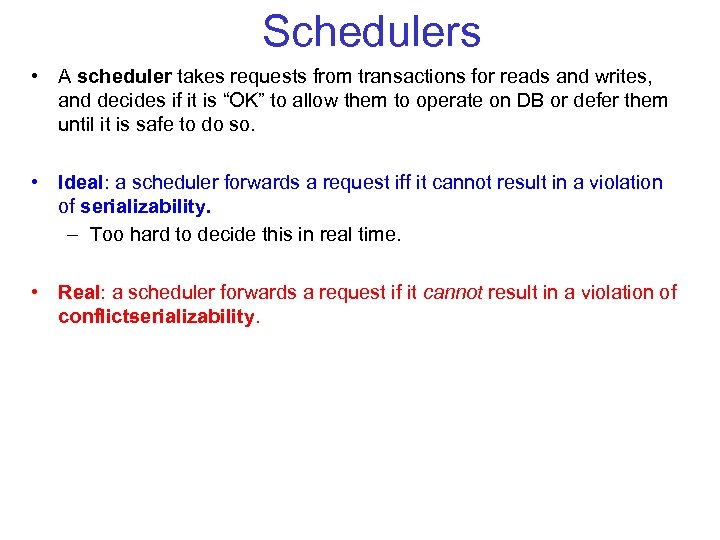 Schedulers

• A scheduler takes requests from transactions for reads and writes, and decides if it is “OK” to allow them to operate on DB or defer them until it is safe to do so.

• Ideal: a scheduler forwards a request iff it cannot result in a violation of serializability.
– Too hard to decide this in real time.

• Real: a scheduler forwards a request if it cannot result in a violation of conflictserializability.